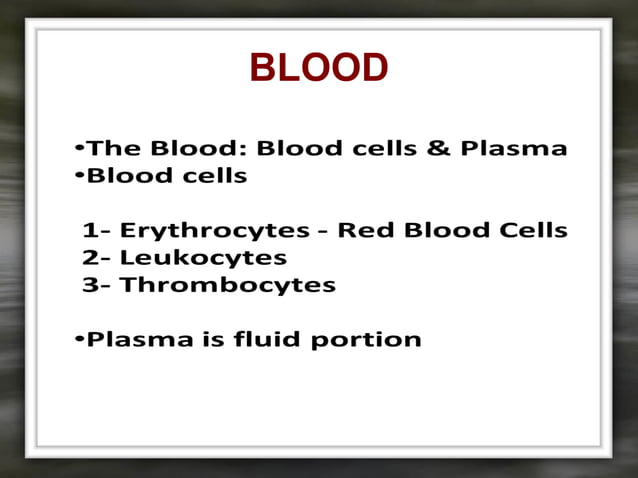 BLOOD

•The Blood: Blood cells & Plasma
•Blood cells

1- Erythrocytes - Red Blood Cells
2- Leukocytes
3- Thrombocytes

•Plasma is fluid portion